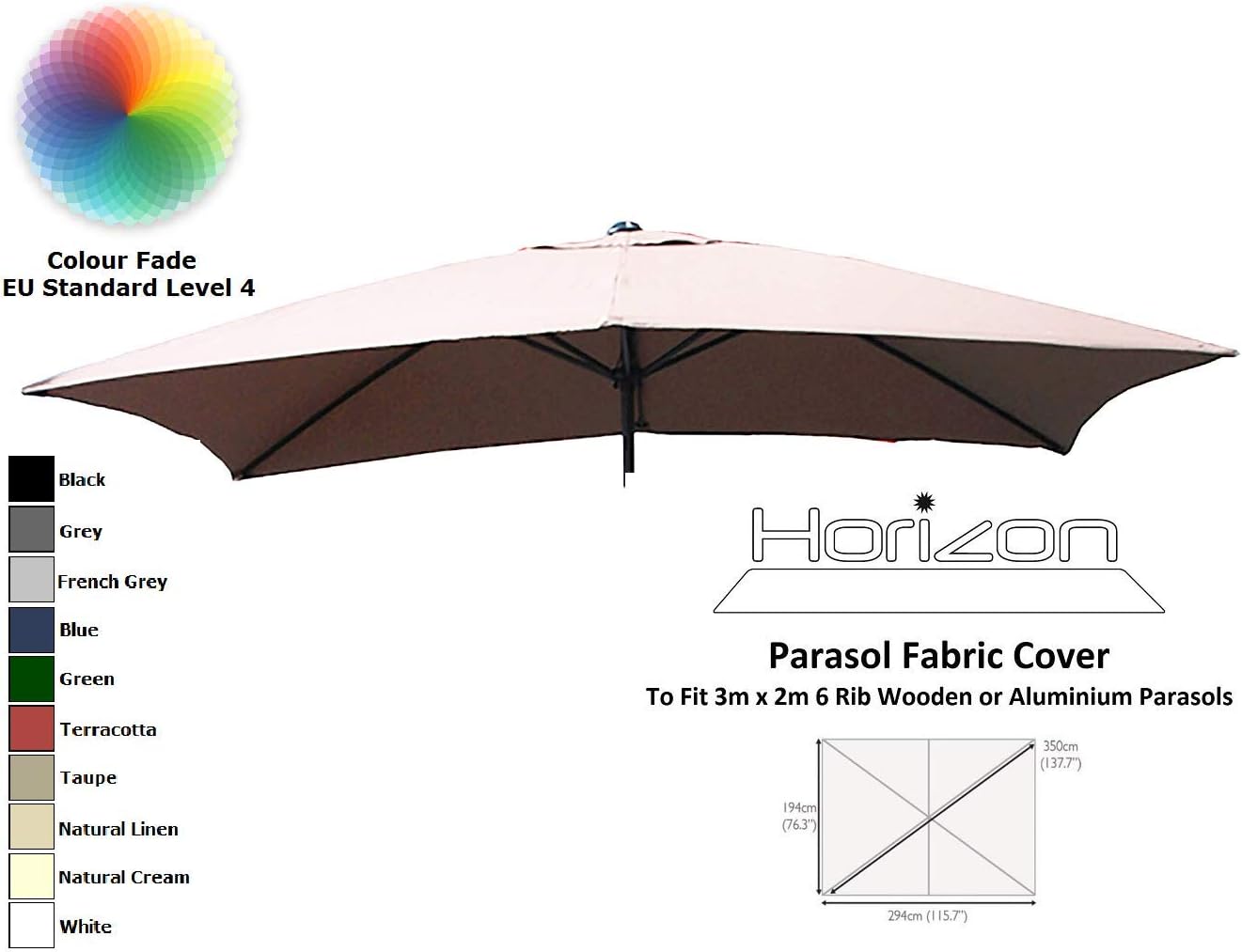 Colour Fade
EU Standard Level 4

Black
Grey
French Grey
Blue
Green
Terracotta
Taupe
Natural Linen
Natural Cream
White

Horizon

Parasol Fabric Cover
To Fit 3m x 2m 6 Rib Wooden or Aluminium Parasols

350cm (137.7")
194cm (76.3")
294cm (115.7")